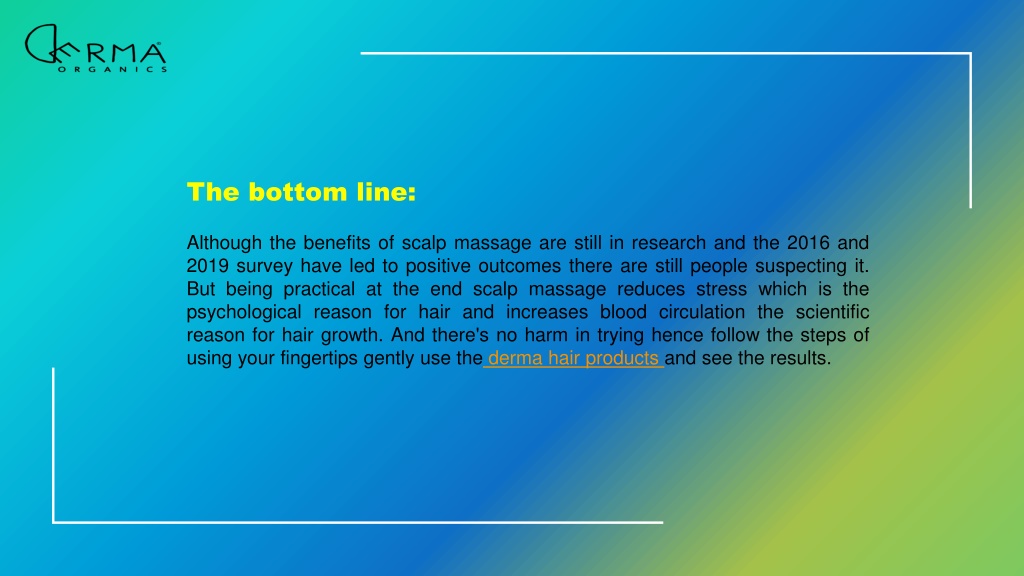 DERMA
ORGANICS

The bottom line:

Although the benefits of scalp massage are still in research and the 2016 and 2019 survey have led to positive outcomes there are still people suspecting it. But being practical at the end scalp massage reduces stress which is the psychological reason for hair and increases blood circulation the scientific reason for hair growth. And there's no harm in trying hence follow the steps of using your fingertips gently use the derma hair products and see the results.